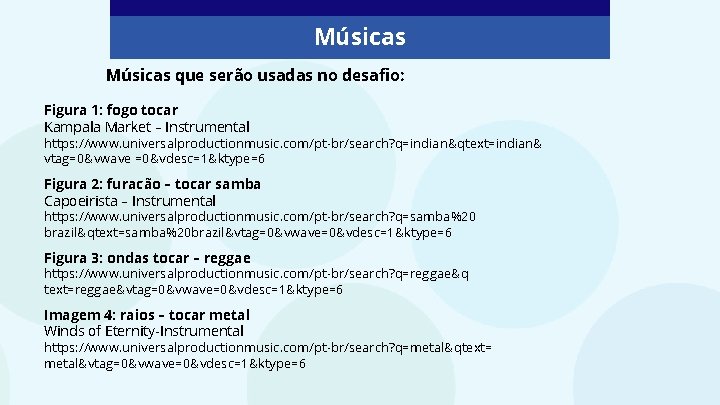 Músicas

Músicas que serão usadas no desafio:

Figura 1: fogo tocar
Kampala Market – Instrumental
https://www.universalproductionmusic.com/pt-br/search?q=indian&qtext=indian&vtag=0&vwave =0&vdesc=1&ktype=6

Figura 2: furacão – tocar samba
Capoeirista – Instrumental
https://www.universalproductionmusic.com/pt-br/search?q=samba%20brazil&qtext=samba%20brazil&vtag=0&vwave=0&vdesc=1&ktype=6

Figura 3: ondas tocar – reggae
https://www.universalproductionmusic.com/pt-br/search?q=reggae&qtext=reggae&vtag=0&vwave=0&vdesc=1&ktype=6

Imagem 4: raios – tocar metal
Winds of Eternity-Instrumental
https://www.universalproductionmusic.com/pt-br/search?q=metal&qtext=metal&vtag=0&vwave=0&vdesc=1&ktype=6